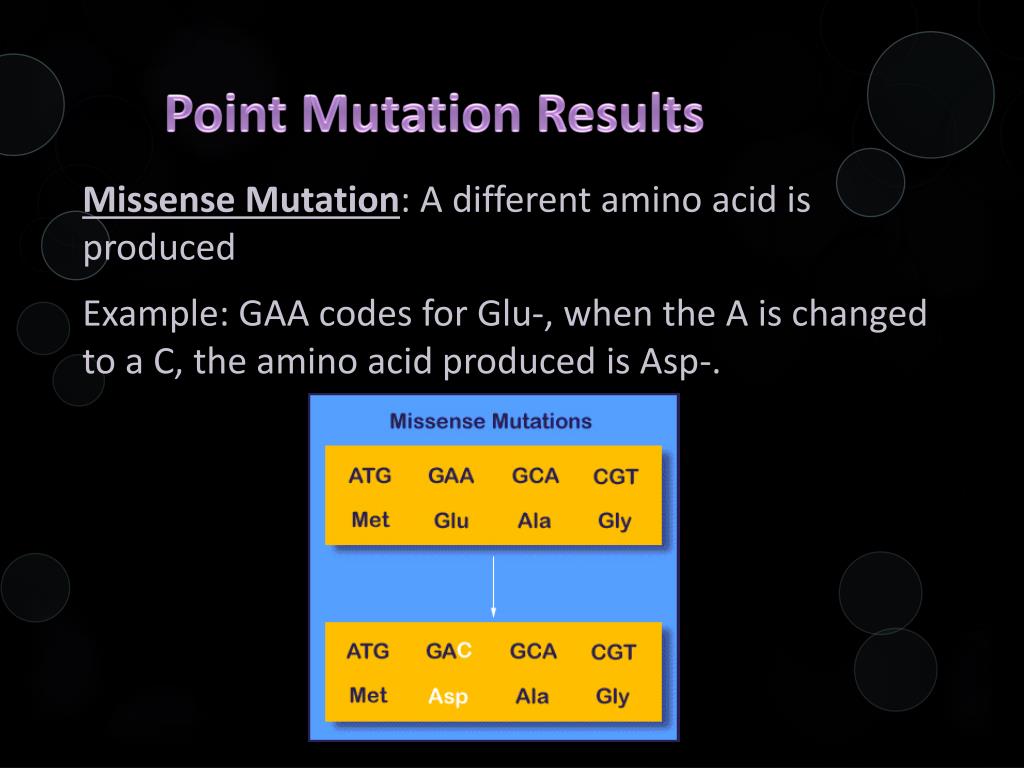 Point Mutation Results

Missense Mutation: A different amino acid is produced

Example: GAA codes for Glu-, when the A is changed to a C, the amino acid produced is Asp-.

Missense Mutations

| ATG | GAA | GCA | CGT |
|---|---|---|---|
| Met | Glu | Ala | Gly |

| ATG | GAC | GCA | CGT |
|---|---|---|---|
| Met | Asp | Ala | Gly |